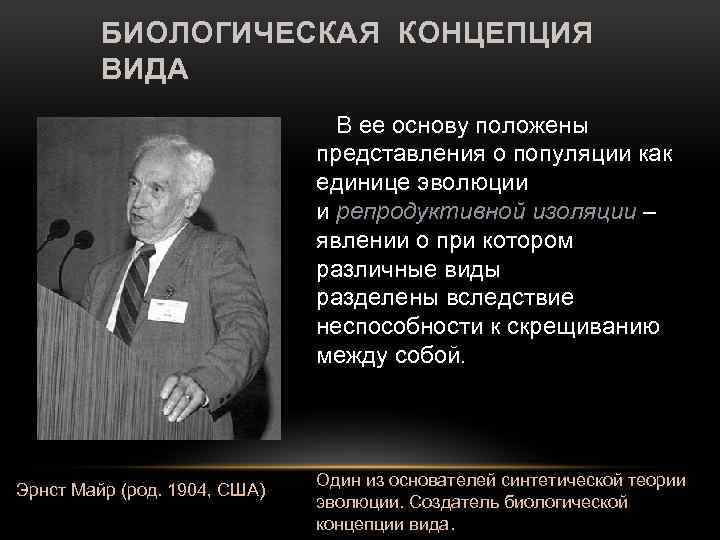 БИОЛОГИЧЕСКАЯ КОНЦЕПЦИЯ ВИДА

В ее основу положены представления о популяции как единице эволюции и репродуктивной изоляции – явлении о при котором различные виды разделены вследствие неспособности к скрещиванию между собой.

Эрнст Майр (род. 1904, США)

Один из основателей синтетической теории эволюции. Создатель биологической концепции вида.